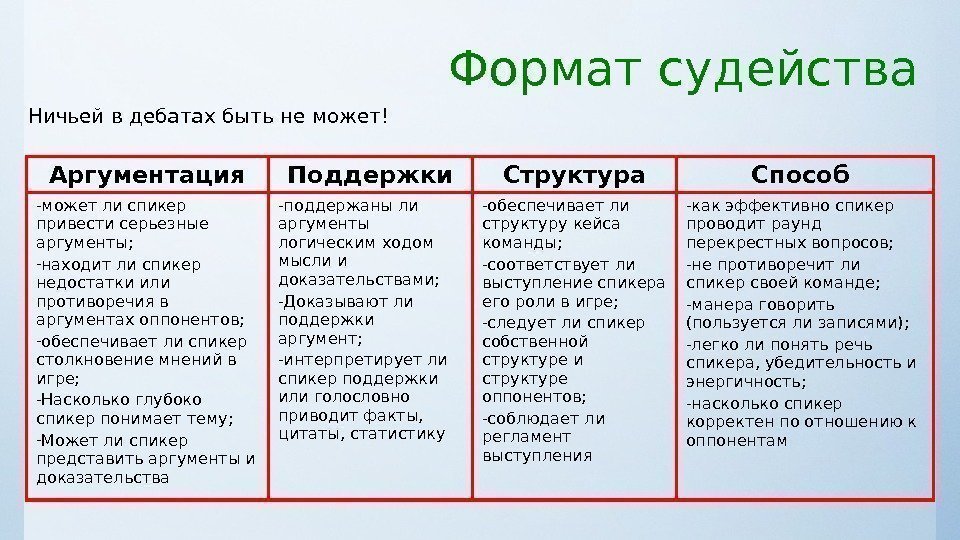 Формат судейства

Ничьей в дебатах быть не может!

| Аргументация | Поддержки | Структура | Способ |
|---|---|---|---|
| -может ли спикер привести серьезные аргументы; -находит ли спикер недостатки или противоречия в аргументах оппонентов; -обеспечивает ли спикер столкновение мнений в игре; -Насколько глубоко спикер понимает тему; -Может ли спикер представить аргументы и доказательства | -поддержаны ли аргументы логическим ходом мысли и доказательствами; -Доказывают ли поддержки аргумент; -интерпретирует ли спикер поддержки или голословно приводит факты, цитаты, статистику | -обеспечивает ли структуру кейса команды; -соответствует ли выступление спикера его роли в игре; -следует ли спикер собственной структуре и структуре оппонентов; -соблюдает ли регламент выступления | -как эффективно спикер проводит раунд перекрестных вопросов; -не противоречит ли спикер своей команде; -манера говорить (пользуется ли записями); -легко ли понять речь спикера, убедительность и энергичность; -насколько спикер корректен по отношению к оппонентам |